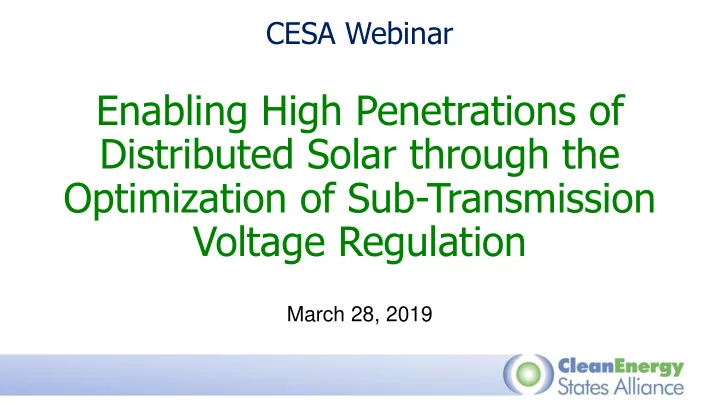 CESA Webinar

Enabling High Penetrations of Distributed Solar through the Optimization of Sub-Transmission Voltage Regulation

March 28, 2019

CleanEnergy States Alliance